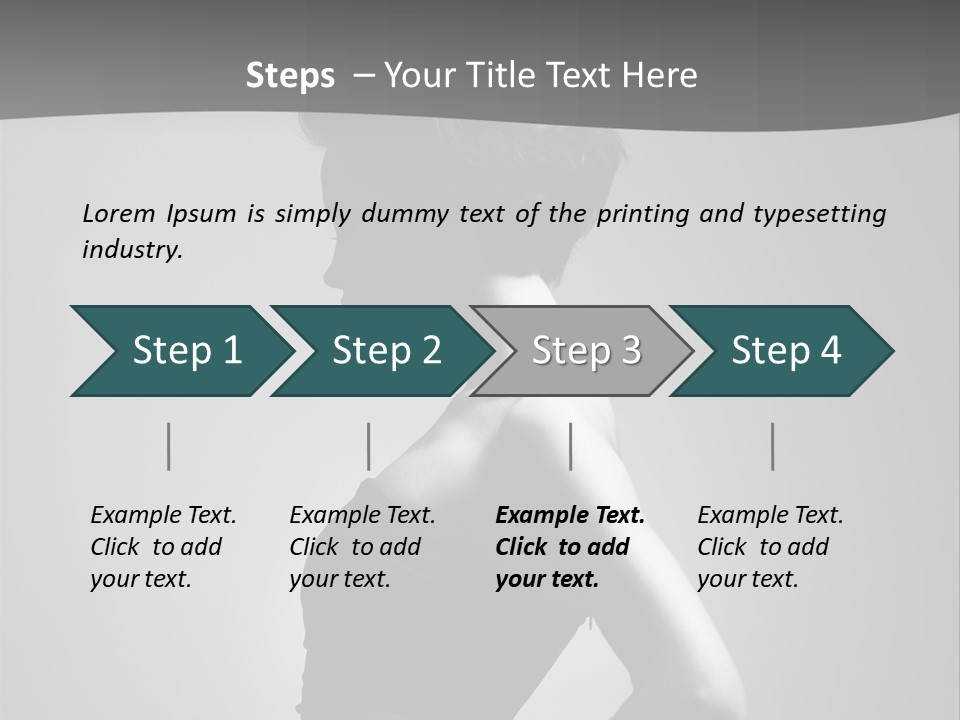 Steps – Your Title Text Here

Lorem Ipsum is simply dummy text of the printing and typesetting industry.

Step 1

Step 2

Step 3

Step 4

Example Text. Click to add your text.

Example Text. Click to add your text.

Example Text. Click to add your text.

Example Text. Click to add your text.